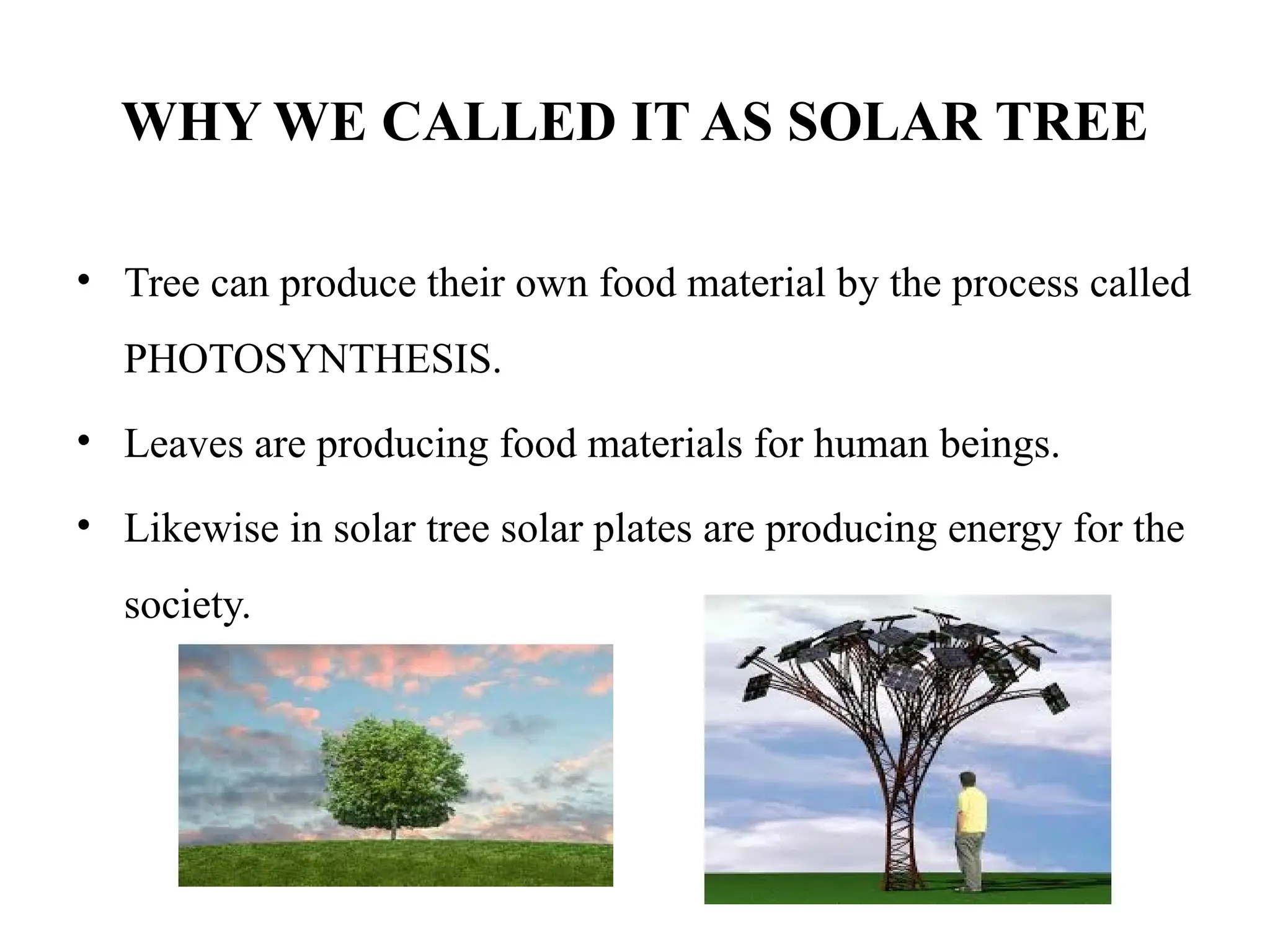 WHY WE CALLED IT AS SOLAR TREE

• Tree can produce their own food material by the process called PHOTOSYNTHESIS.

• Leaves are producing food materials for human beings.

• Likewise in solar tree solar plates are producing energy for the society.